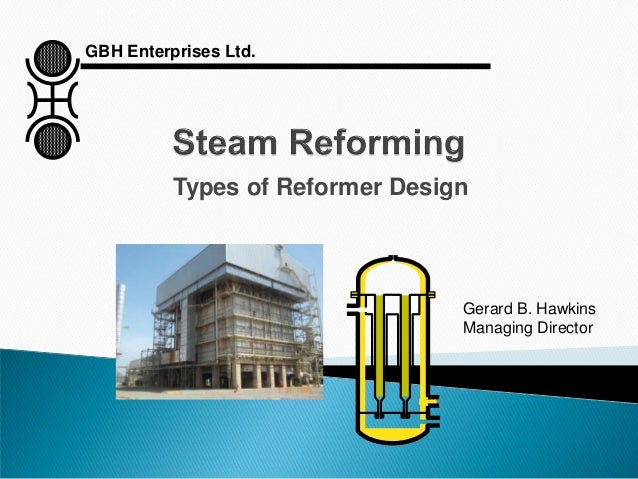 GBH Enterprises Ltd.

Steam Reforming

Types of Reformer Design

Gerard B. Hawkins
Managing Director